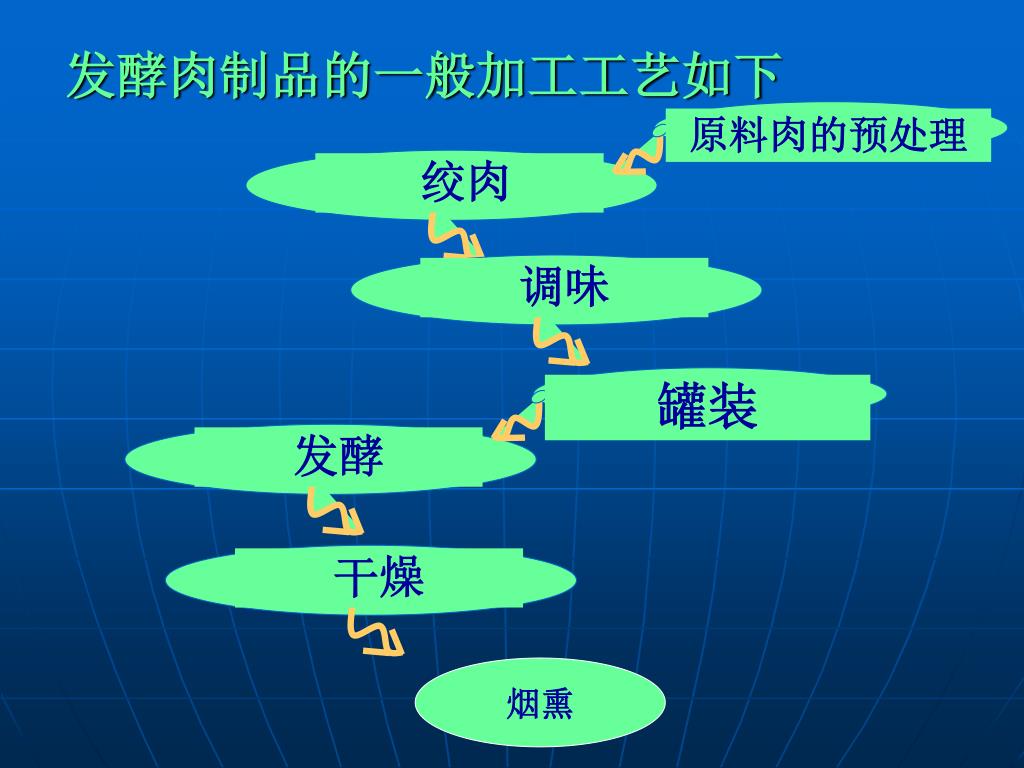 发酵肉制品的一般加工工艺如下

原料肉的预处理

绞肉

调味

罐装

发酵

干燥

烟熏